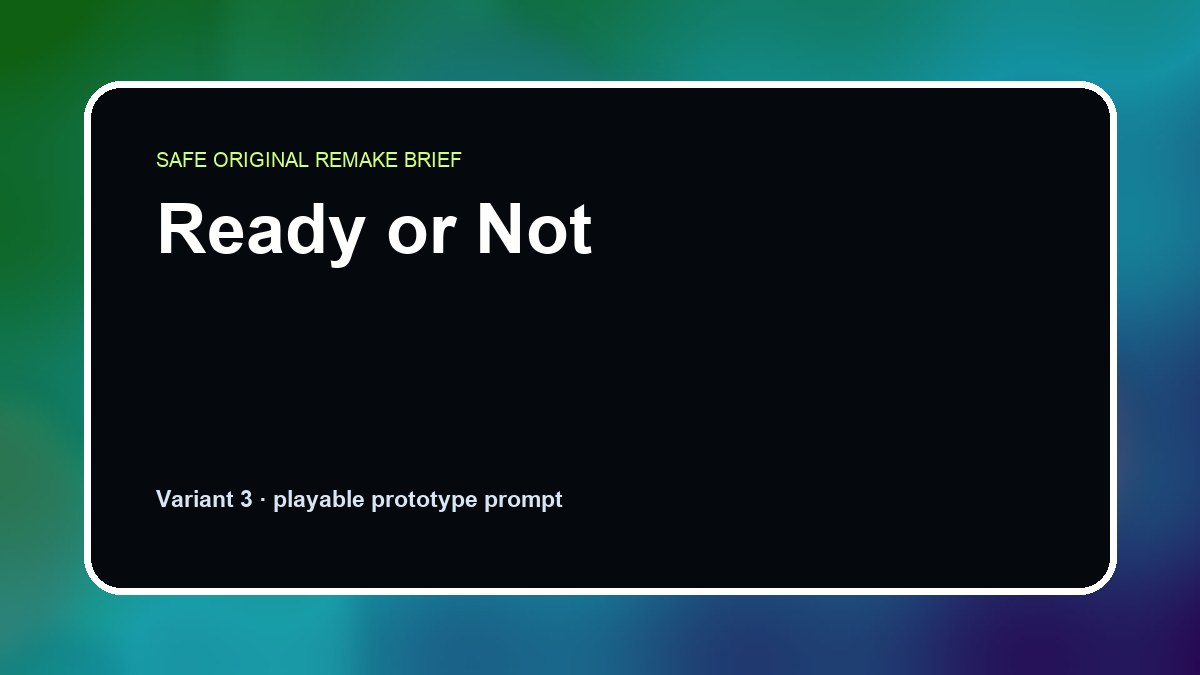 SAFE ORIGINAL REMAKE BRIEF

Ready or Not

Variant 3 · playable prototype prompt